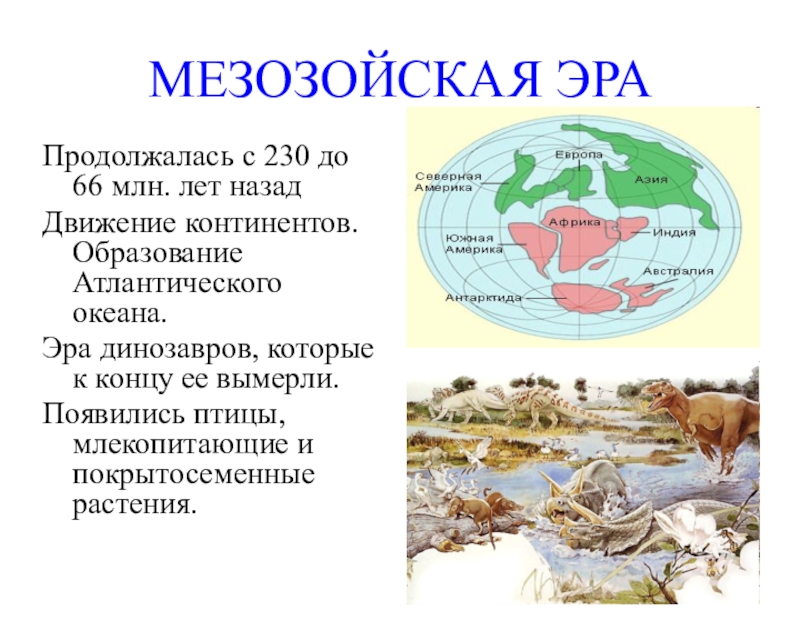 МЕЗОЗОЙСКАЯ ЭРА

Продолжалась с 230 до 66 млн. лет назад

Движение континентов. Образование Атлантического океана.

Эра динозавров, которые к концу ее вымерли.

Появились птицы, млекопитающие и покрытосеменные растения.

Европа
Северная Америка
Азия
Африка
Индия
Южная Америка
Австралия
Антарктида